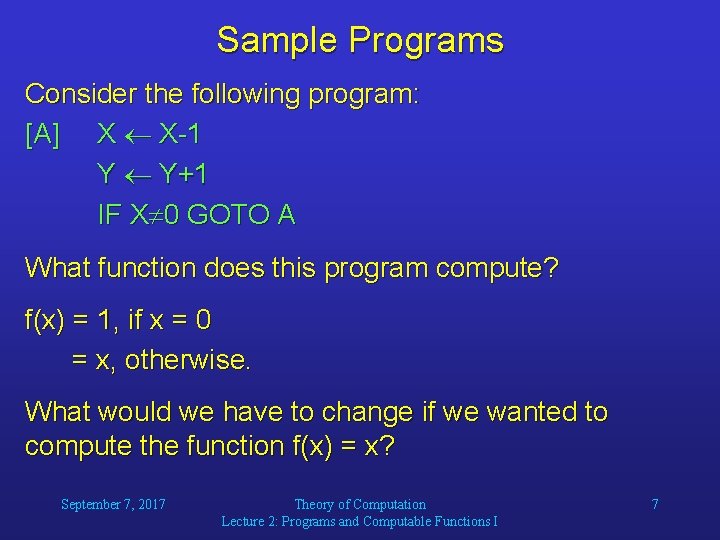 Sample Programs

Consider the following program:

[A] $X \leftarrow X-1$

$Y \leftarrow Y+1$

IF $X \neq 0$ GOTO A

What function does this program compute?

f(x) = 1, if x = 0
= x, otherwise.

What would we have to change if we wanted to compute the function f(x) = x?

September 7, 2017

Theory of Computation
Lecture 2: Programs and Computable Functions I

7